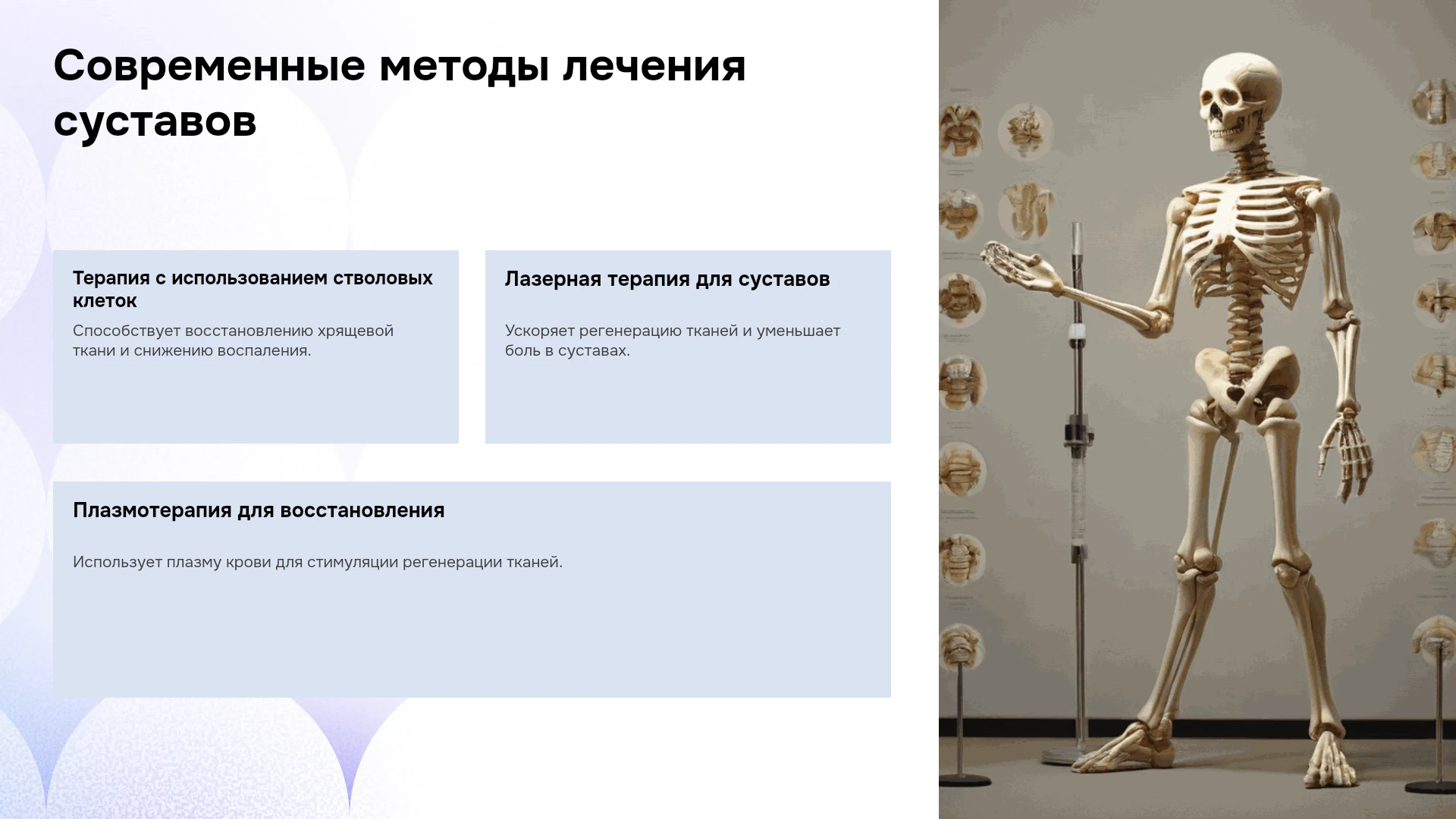 Современные методы лечения суставов

Терапия с использованием стволовых клеток

Способствует восстановлению хрящевой ткани и снижению воспаления.

Лазерная терапия для суставов

Ускоряет регенерацию тканей и уменьшает боль в суставах.

Плазмотерапия для восстановления

Использует плазму крови для стимуляции регенерации тканей.